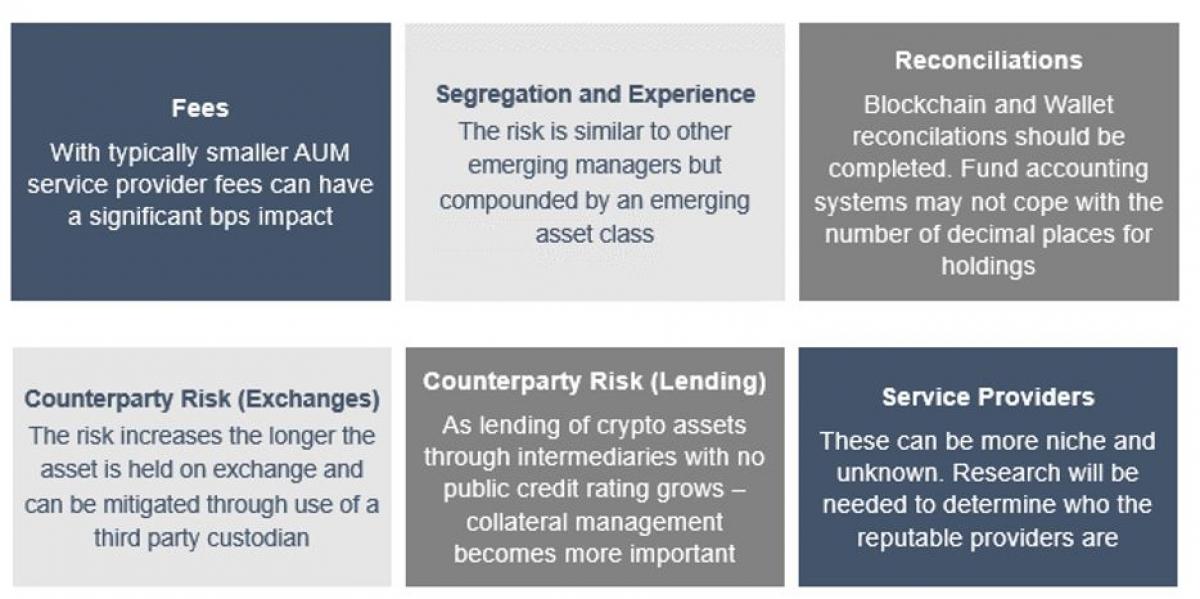 Fees
With typically smaller AUM service provider fees can have a significant bps impact

Segregation and Experience
The risk is similar to other emerging managers but compounded by an emerging asset class

Reconciliations
Blockchain and Wallet reconcilations should be completed. Fund accounting systems may not cope with the number of decimal places for holdings

Counterparty Risk (Exchanges)
The risk increases the longer the asset is held on exchange and can be mitigated through use of a third party custodian

Counterparty Risk (Lending)
As lending of crypto assets through intermediaries with no public credit rating grows – collateral management becomes more important

Service Providers
These can be more niche and unknown. Research will be needed to determine who the reputable providers are